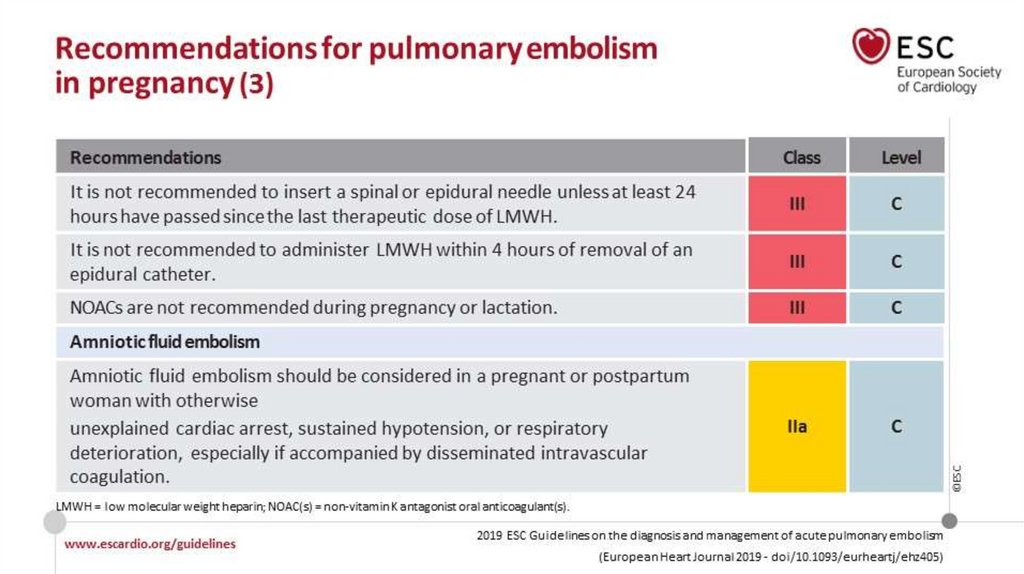 Recommendations for pulmonary embolism in pregnancy (3)

ESC
European Society of Cardiology

| Recommendations | Class | Level |
|---|---|---|
| It is not recommended to insert a spinal or epidural needle unless at least 24 hours have passed since the last therapeutic dose of LMWH. | III | C |
| It is not recommended to administer LMWH within 4 hours of removal of an epidural catheter. | III | C |
| NOACs are not recommended during pregnancy or lactation. | III | C |
| Amniotic fluid embolism | | |
| Amniotic fluid embolism should be considered in a pregnant or postpartum woman with otherwise unexplained cardiac arrest, sustained hypotension, or respiratory deterioration, especially if accompanied by disseminated intravascular coagulation. | IIa | C |

LMWH = low molecular weight heparin; NOAC(s) = non-vitamin K antagonist oral anticoagulant(s).

©ESC

www.escardio.org/guidelines

2019 ESC Guidelines on the diagnosis and management of acute pulmonary embolism
(European Heart Journal 2019 - doi/10.1093/eurheartj/ehz405)